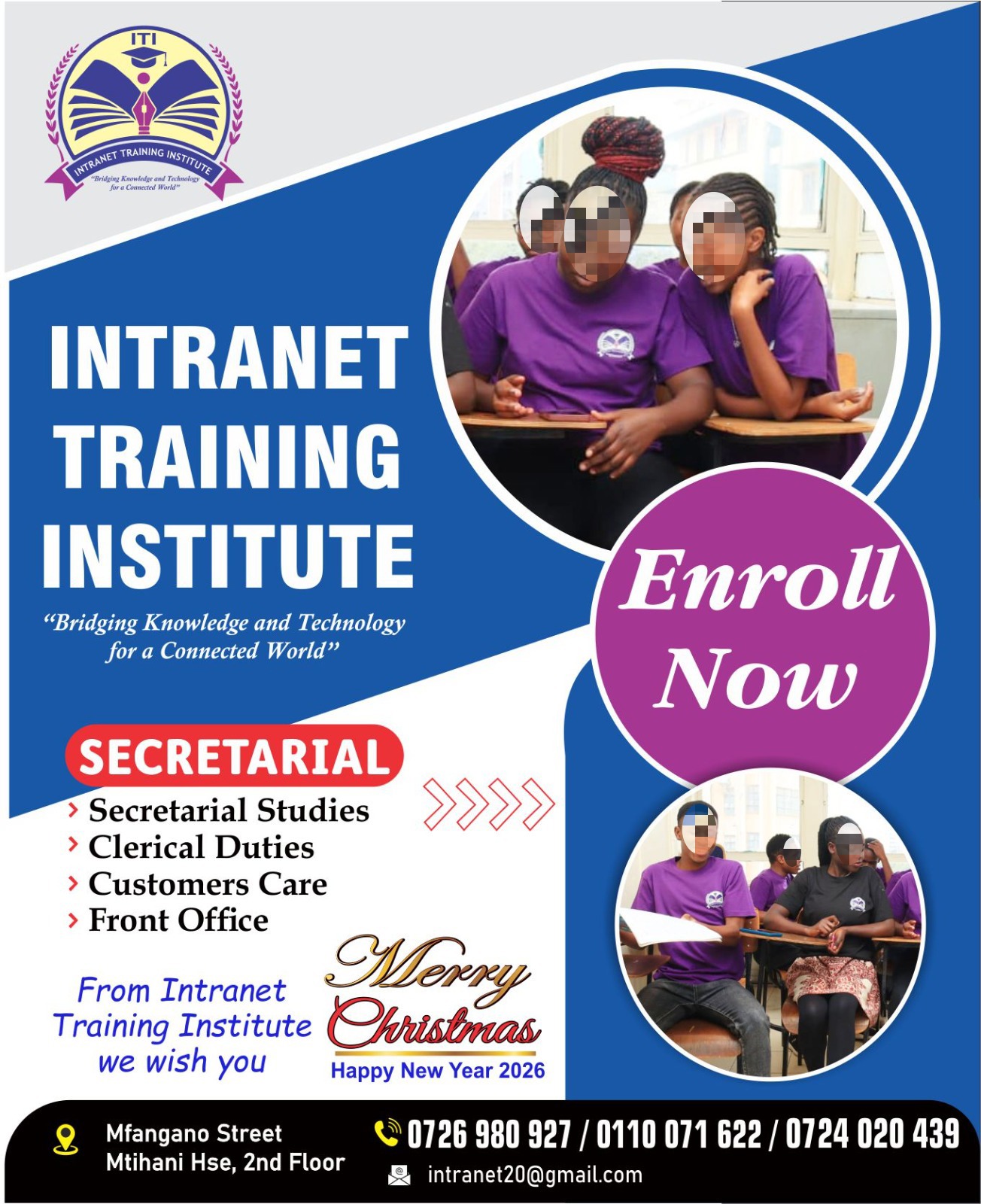 ITI

INTRANET TRAINING INSTITUTE

"Bridging Knowledge and Technology for a Connected World"

INTRANET TRAINING INSTITUTE

"Bridging Knowledge and Technology for a Connected World"

Enroll Now

SECRETARIAL

› Secretarial Studies
› Clerical Duties
› Customers Care
› Front Office

From Intranet Training Institute we wish you

Merry Christmas

Happy New Year 2026

Mfangano Street
Mtihani Hse, 2nd Floor

0726 980 927 / 0110 071 622 / 0724 020 439

intranet20@gmail.com